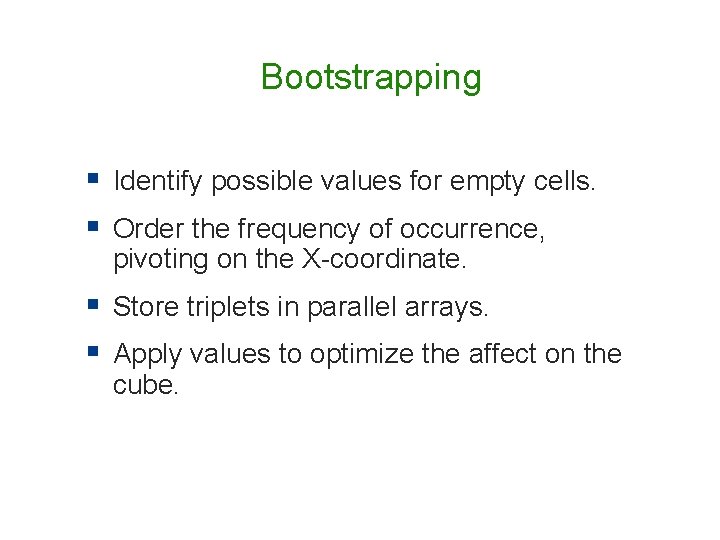 Bootstrapping

• Identify possible values for empty cells.
• Order the frequency of occurrence, pivoting on the X-coordinate.
• Store triplets in parallel arrays.
• Apply values to optimize the affect on the cube.